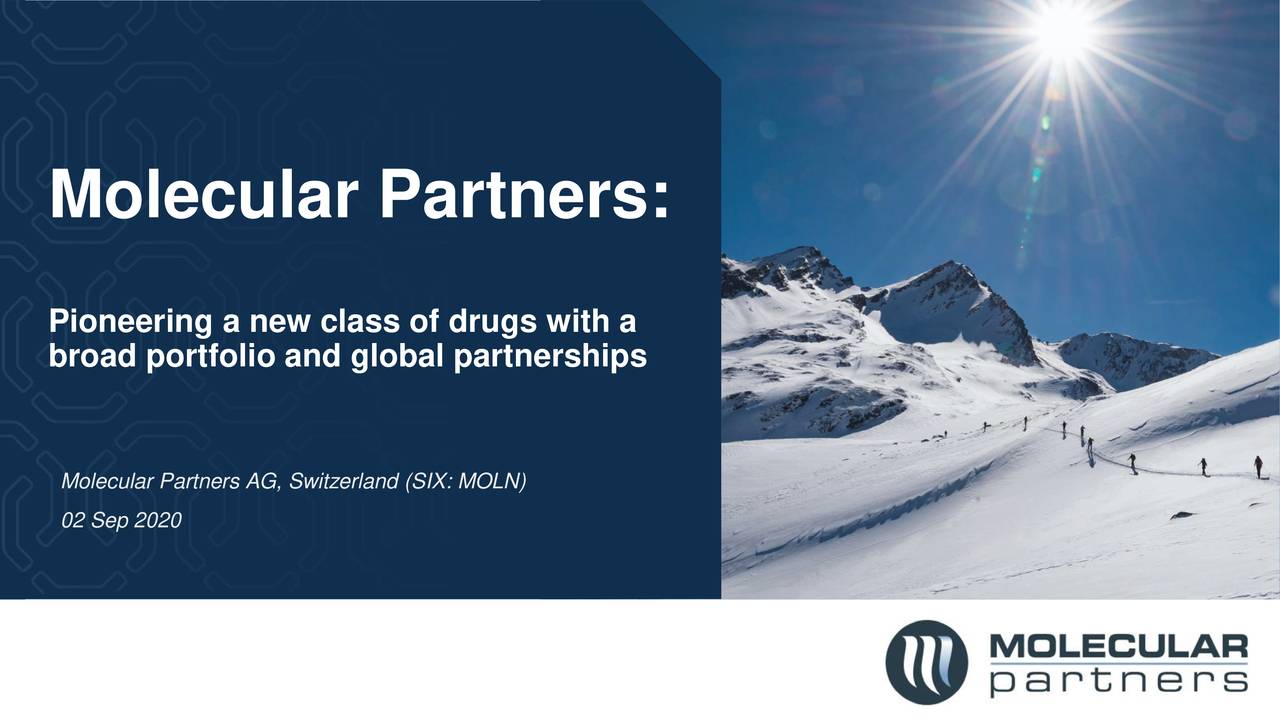 Molecular Partners:

Pioneering a new class of drugs with a broad portfolio and global partnerships

Molecular Partners AG, Switzerland (SIX: MOLN)

02 Sep 2020

MOLECULAR
partners